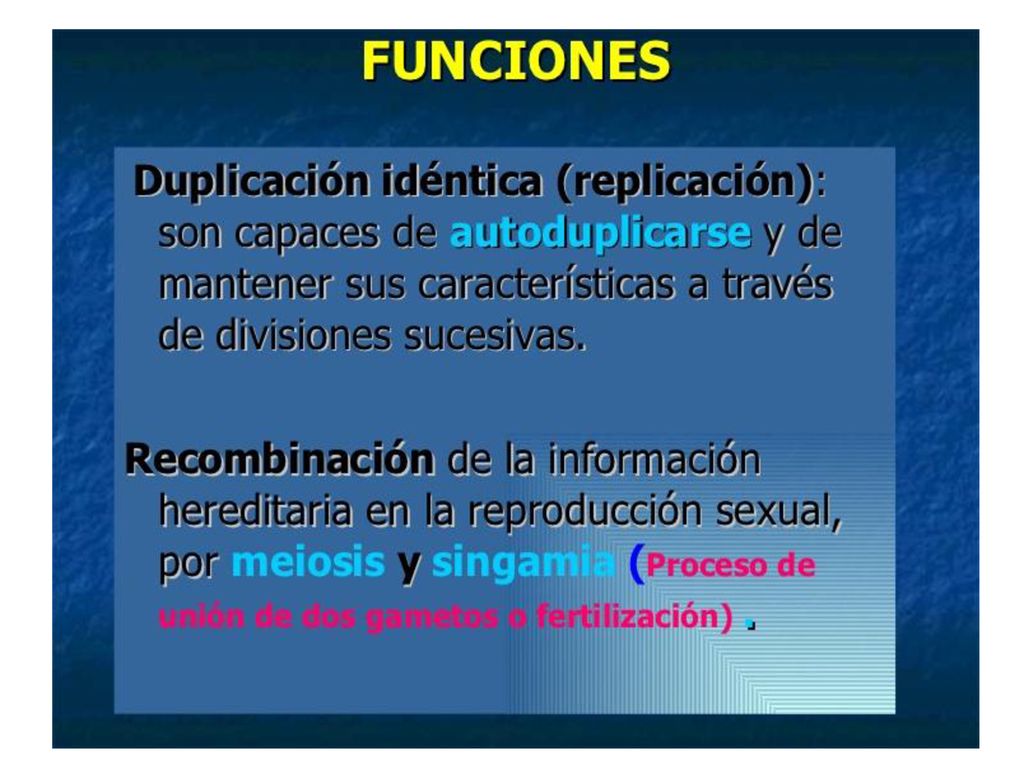 FUNCIONES

Duplicación idéntica (replicación): son capaces de autoduplicarse y de mantener sus características a través de divisiones sucesivas.

Recombinación de la información hereditaria en la reproducción sexual, por meiosis y singamia (Proceso de unión de dos gametos o fertilización) .